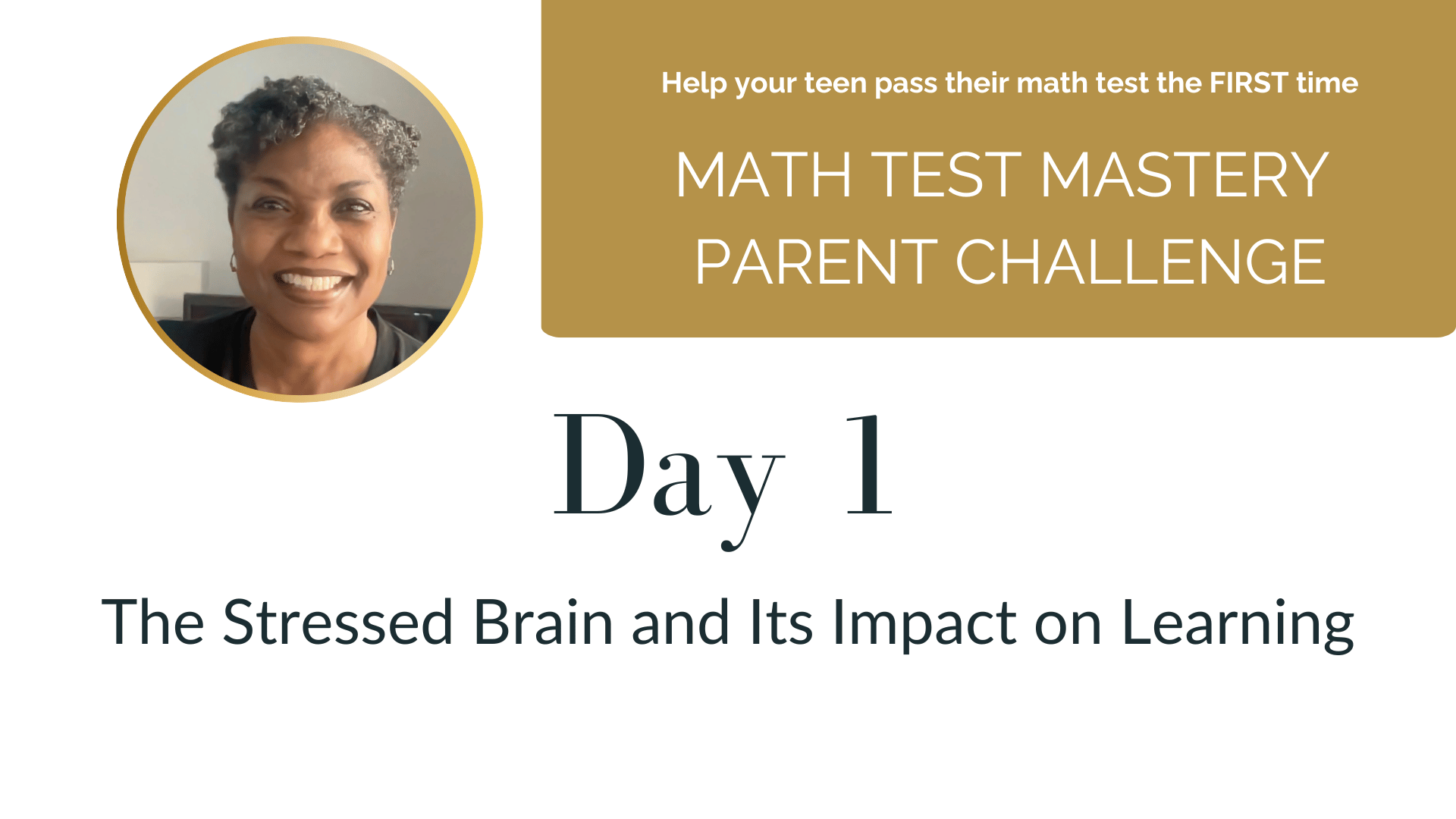 Help your teen pass their math test the FIRST time

MATH TEST MASTERY
PARENT CHALLENGE

Day 1

The Stressed Brain and Its Impact on Learning